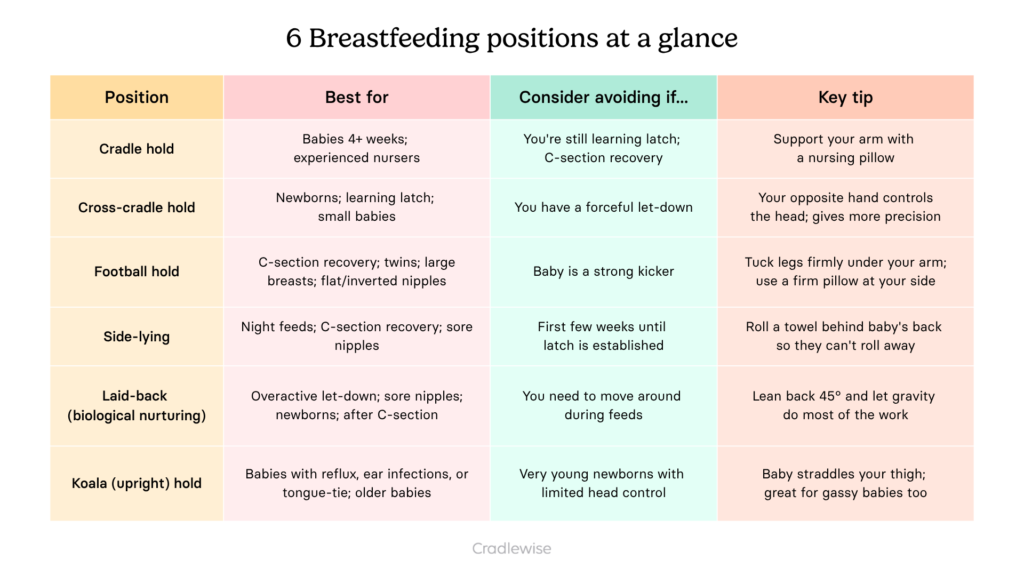 6 Breastfeeding positions at a glance

| Position | Best for | Consider avoiding if... | Key tip |
|---|---|---|---|
| Cradle hold | Babies 4+ weeks; experienced nursers | You're still learning latch; C-section recovery | Support your arm with a nursing pillow |
| Cross-cradle hold | Newborns; learning latch; small babies | You have a forceful let-down | Your opposite hand controls the head; gives more precision |
| Football hold | C-section recovery; twins; large breasts; flat/inverted nipples | Baby is a strong kicker | Tuck legs firmly under your arm; use a firm pillow at your side |
| Side-lying | Night feeds; C-section recovery; sore nipples | First few weeks until latch is established | Roll a towel behind baby's back so they can't roll away |
| Laid-back (biological nurturing) | Overactive let-down; sore nipples; newborns; after C-section | You need to move around during feeds | Lean back 45° and let gravity do most of the work |
| Koala (upright) hold | Babies with reflux, ear infections, or tongue-tie; older babies | Very young newborns with limited head control | Baby straddles your thigh; great for gassy babies too |

Cradlewise